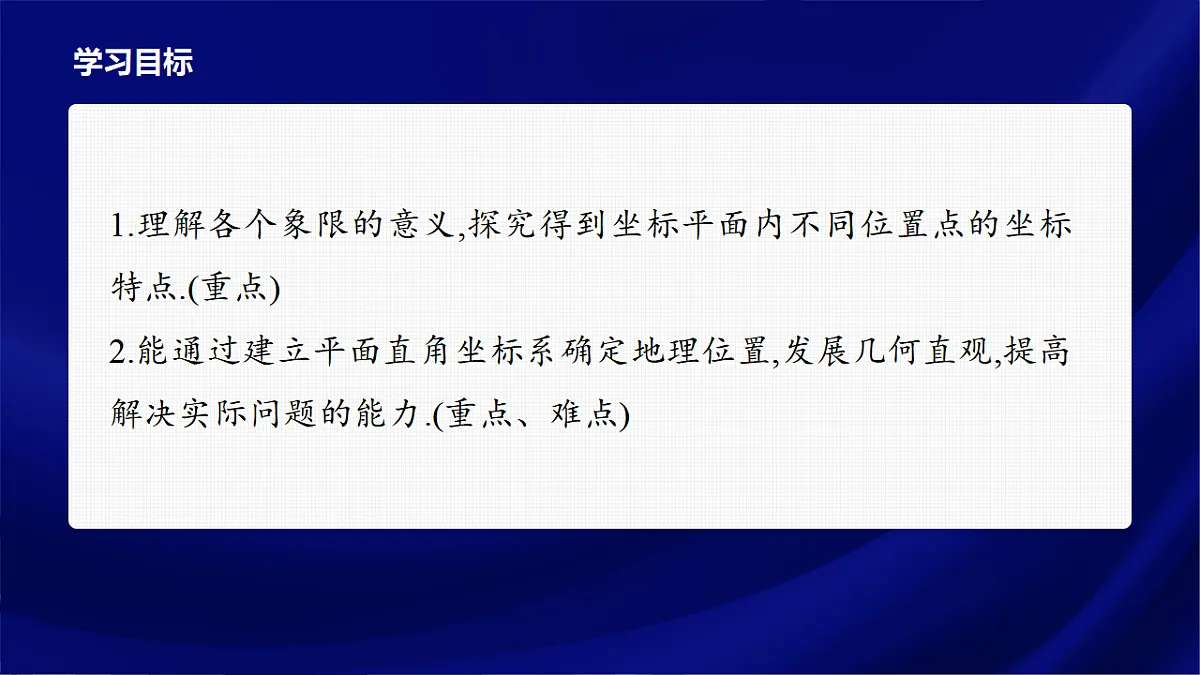 学习目标

1.理解各个象限的意义,探究得到坐标平面内不同位置点的坐标特点.(重点)

2.能通过建立平面直角坐标系确定地理位置,发展几何直观,提高解决实际问题的能力.(重点、难点)